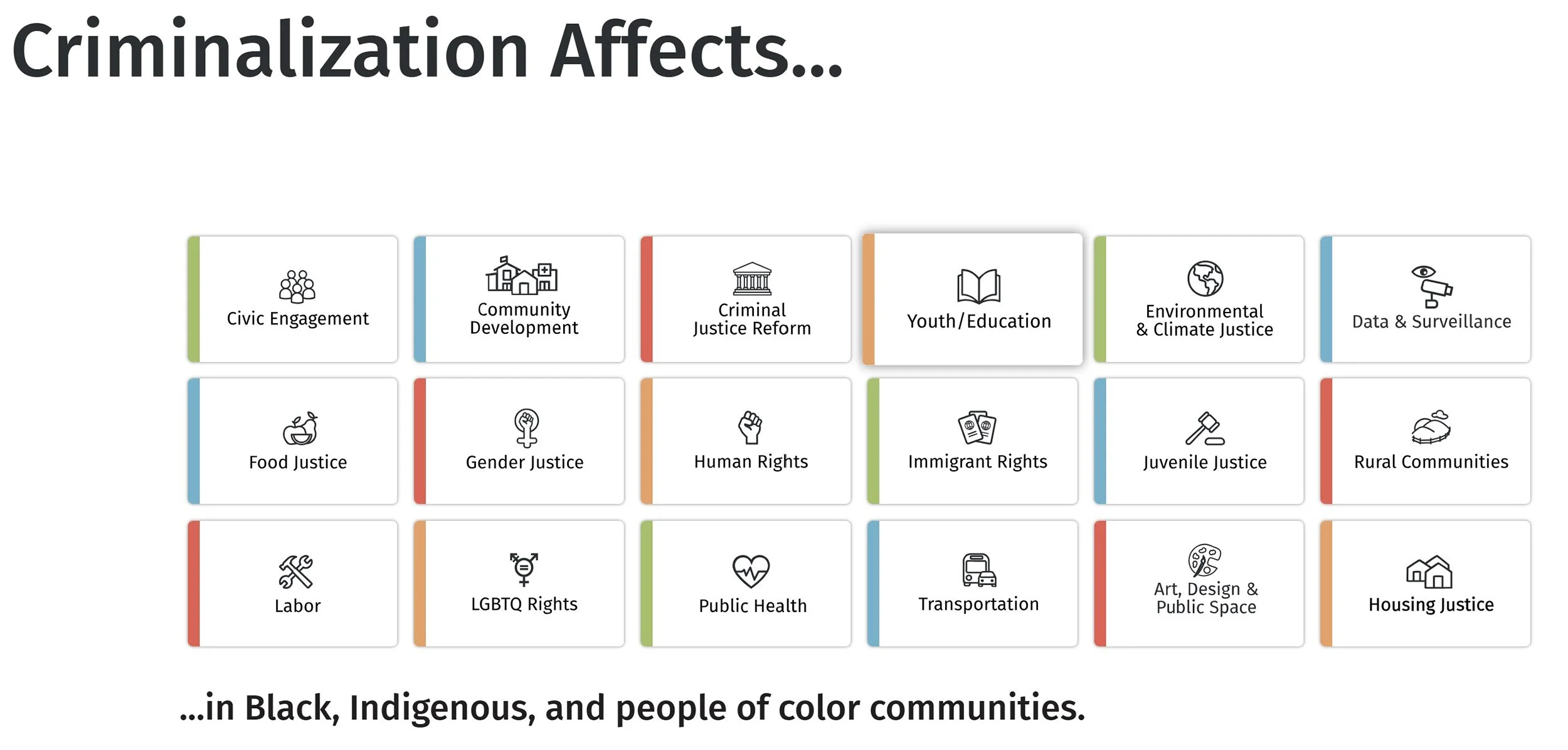 Criminalization Affects...

Civic Engagement

Community Development

Criminal Justice Reform

Youth/Education

Environmental & Climate Justice

Data & Surveillance

Food Justice

Gender Justice

Human Rights

Immigrant Rights

Juvenile Justice

Rural Communities

Labor

LGBTQ Rights

Public Health

Transportation

Art, Design & Public Space

Housing Justice

...in Black, Indigenous, and people of color communities.